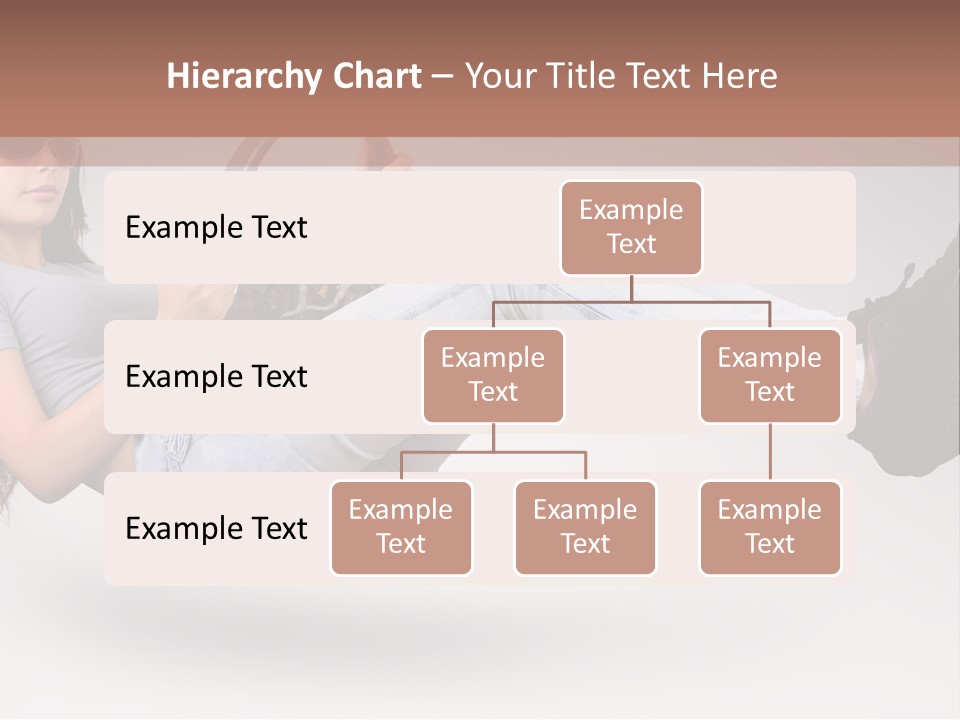 Hierarchy Chart – Your Title Text Here

Example Text

Example Text

Example Text

Example Text

Example Text

Example Text

Example Text

Example Text

Example Text